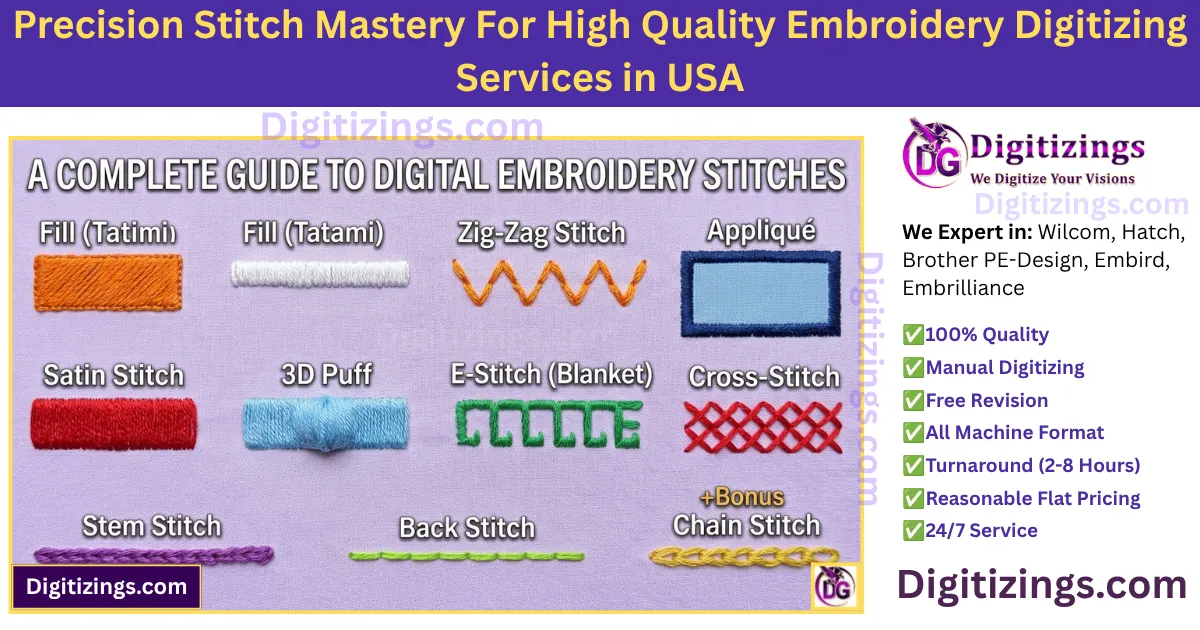 Precision Stitch Mastery For High Quality Embroidery Digitizing Services in USA

Digitizings.com

A COMPLETE GUIDE TO DIGITAL EMBROIDERY STITCHES

Fill (Tatimi)

Fill (Tatami)

Zig-Zag Stitch

Appliqué

Satin Stitch

3D Puff

E-Stitch (Blanket)

Cross-Stitch

Stem Stitch

Back Stitch

+Bonus
Chain Stitch

Digitizings.com

DG

Digitizings.com

DG Digitizings
We Digitize Your Visions

Digitizings.com

We Expert in: Wilcom, Hatch, Brother PE-Design, Embird, Embrilliance

✅100% Quality
✅Manual Digitizing
✅Free Revision
✅All Machine Format
✅Turnaround (2-8 Hours)
✅Reasonable Flat Pricing
✅24/7 Service

Digitizings.com